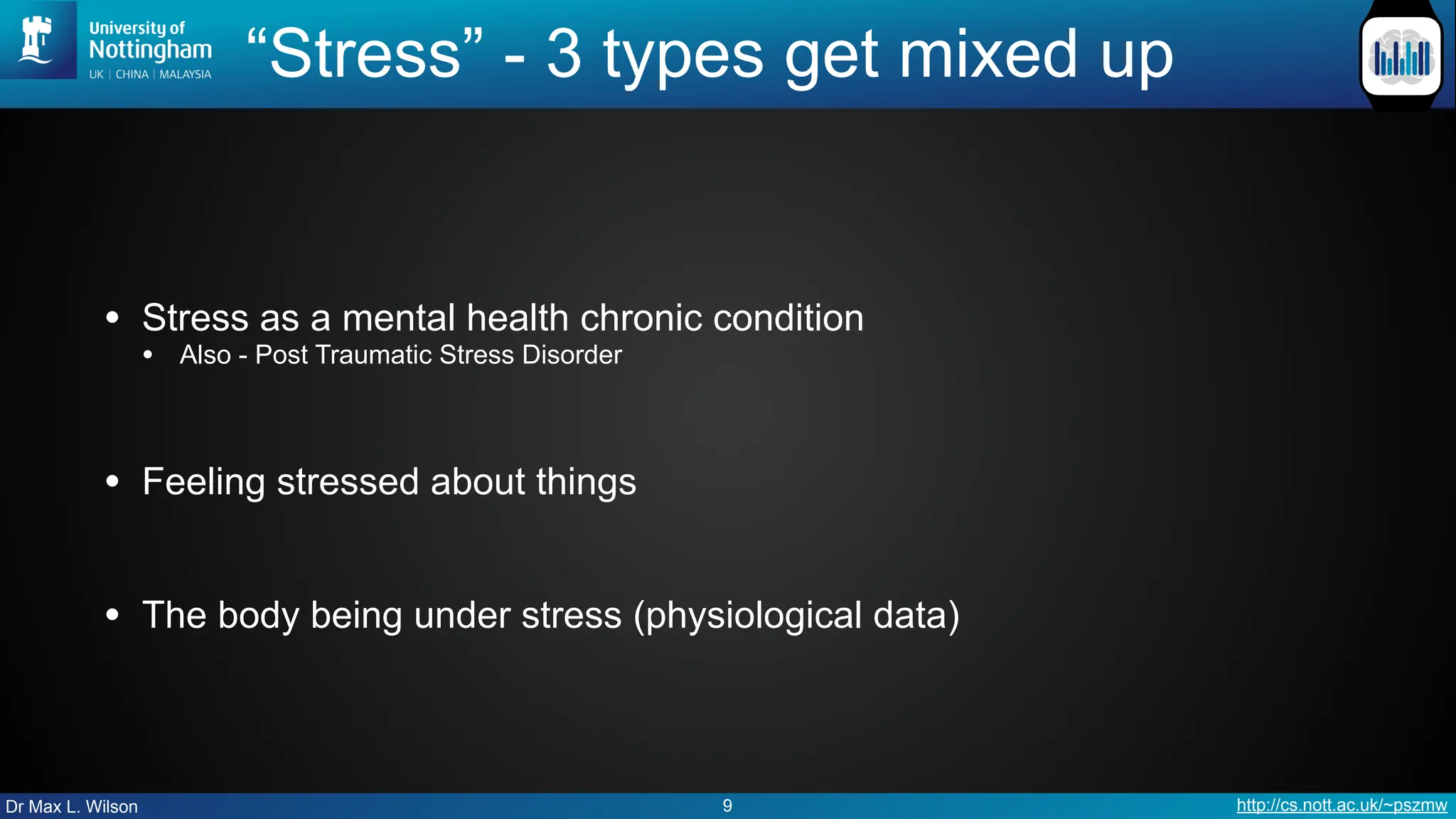 University of Nottingham
UK | CHINA | MALAYSIA

“Stress” - 3 types get mixed up

• Stress as a mental health chronic condition
  • Also - Post Traumatic Stress Disorder

• Feeling stressed about things

• The body being under stress (physiological data)

Dr Max L. Wilson
9
http://cs.nott.ac.uk/~pszmw